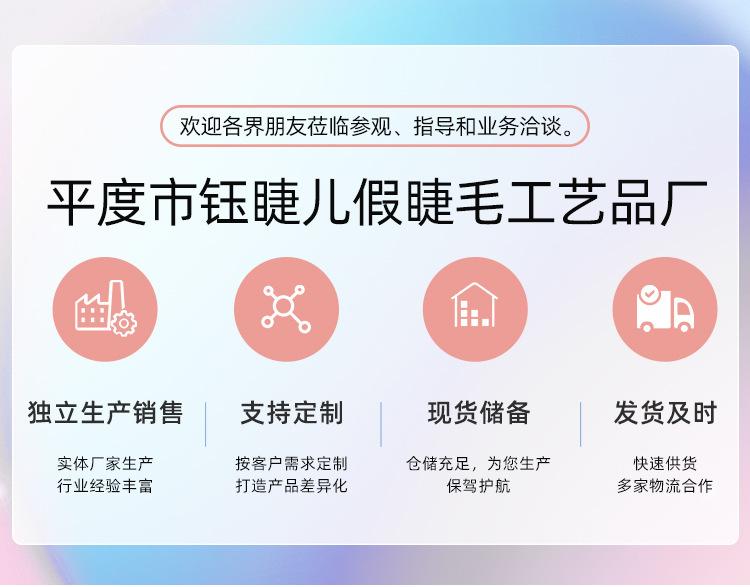 欢迎各界朋友莅临参观、指导和业务洽谈。

平度市钰睫儿假睫毛工艺品厂

独立生产销售

实体厂家生产
行业经验丰富

支持定制

按客户需求定制
打造产品差异化

现货储备

仓储充足，为您生产
保驾护航

发货及时

快速供货
多家物流合作